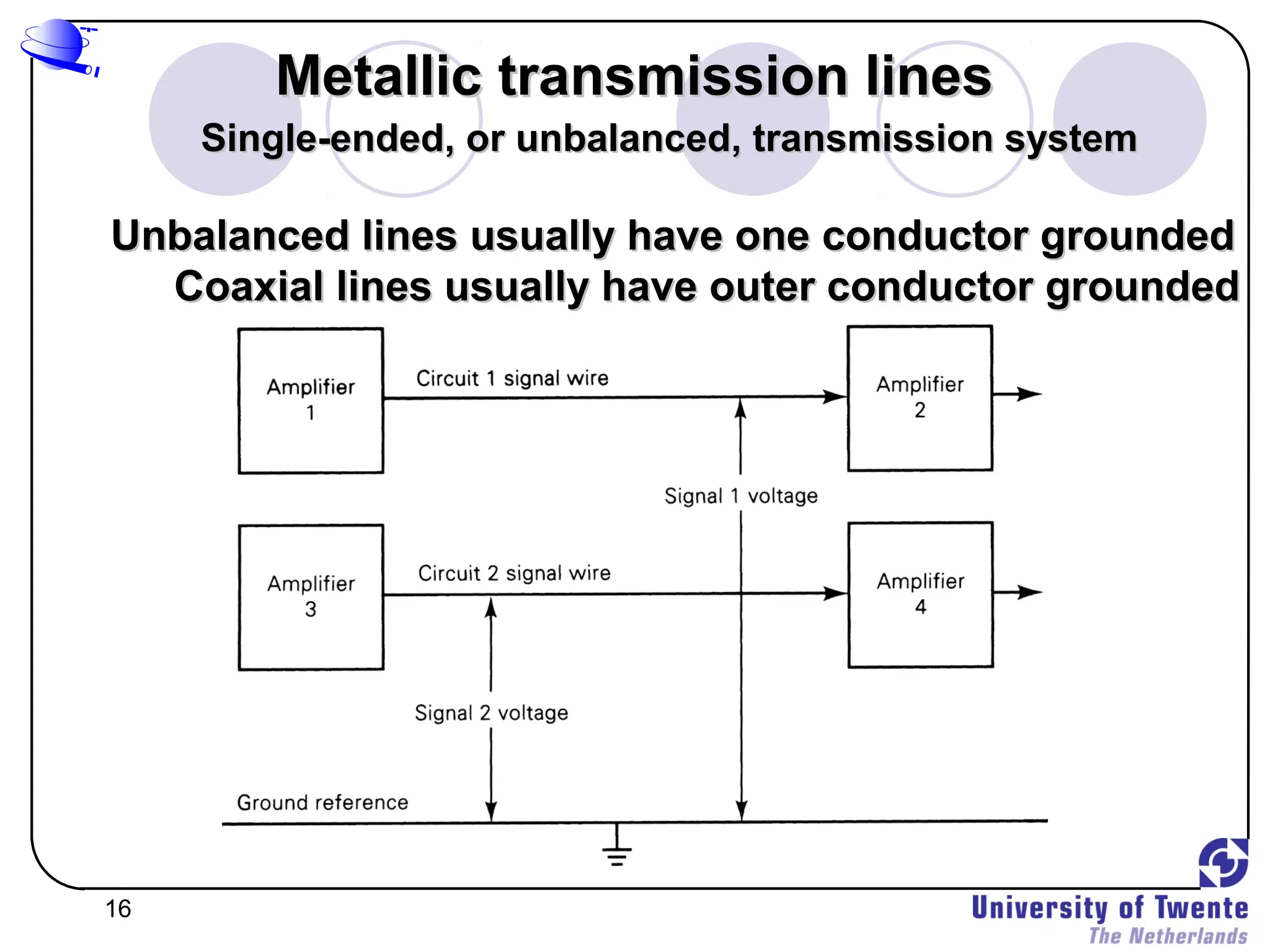 Metallic transmission lines

Single-ended, or unbalanced, transmission system

Unbalanced lines usually have one conductor grounded
Coaxial lines usually have outer conductor grounded

Amplifier 1

Circuit 1 signal wire

Amplifier 2

Signal 1 voltage

Amplifier 3

Circuit 2 signal wire

Amplifier 4

Signal 2 voltage

Ground reference

16

University of Twente
The Netherlands